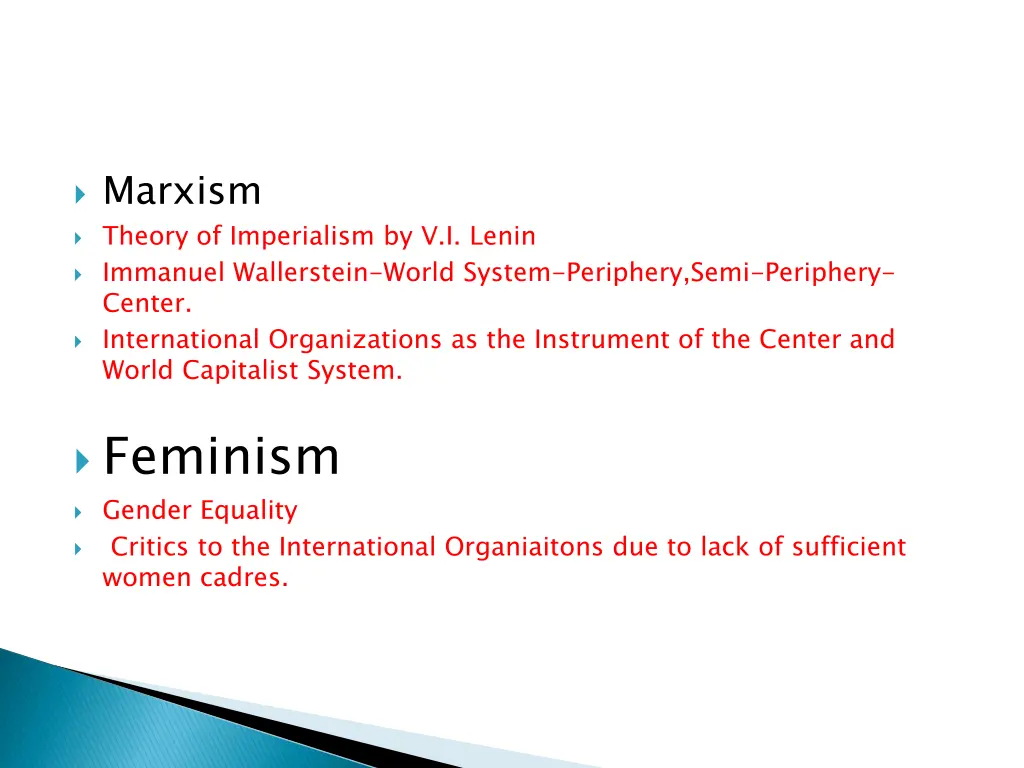 Marxism

Theory of Imperialism by V.I. Lenin

Immanuel Wallerstein-World System-Periphery,Semi-Periphery-Center.

International Organizations as the Instrument of the Center and World Capitalist System.

Feminism

Gender Equality

Critics to the International Organiaitons due to lack of sufficient women cadres.